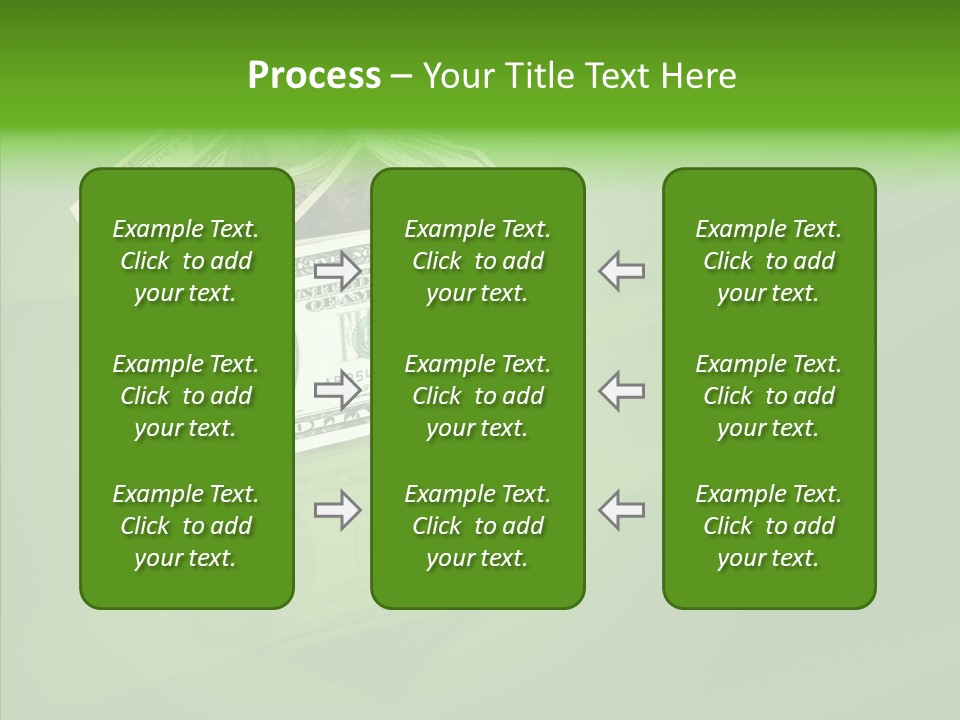 Process – Your Title Text Here

Example Text. Click to add your text.

Example Text. Click to add your text.

Example Text. Click to add your text.

Example Text. Click to add your text.

Example Text. Click to add your text.

Example Text. Click to add your text.

Example Text. Click to add your text.

Example Text. Click to add your text.

Example Text. Click to add your text.